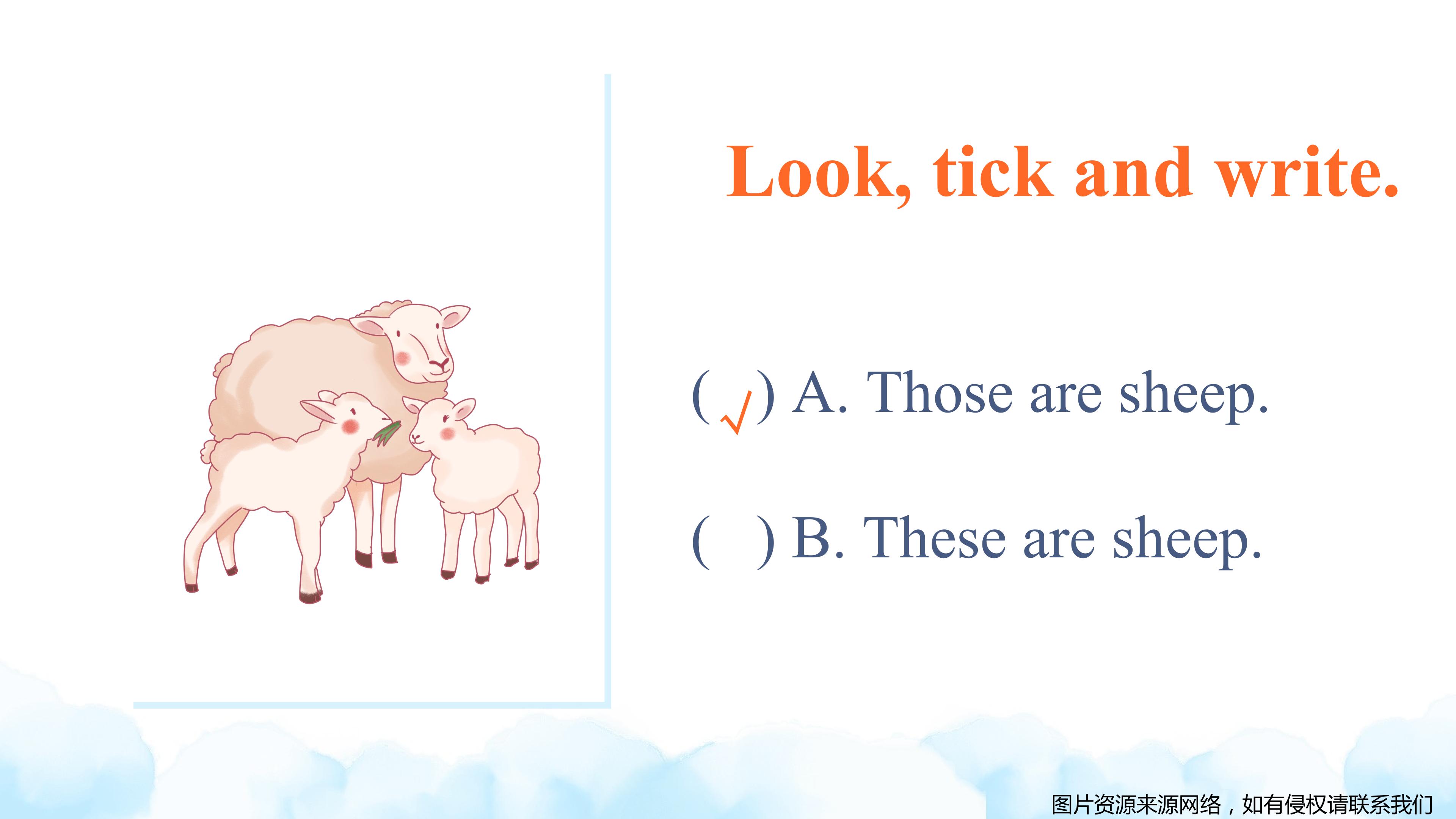 Look, tick and write.

( √ ) A. Those are sheep.

(   ) B. These are sheep.

图片资源来源网络，如有侵权请联系我们